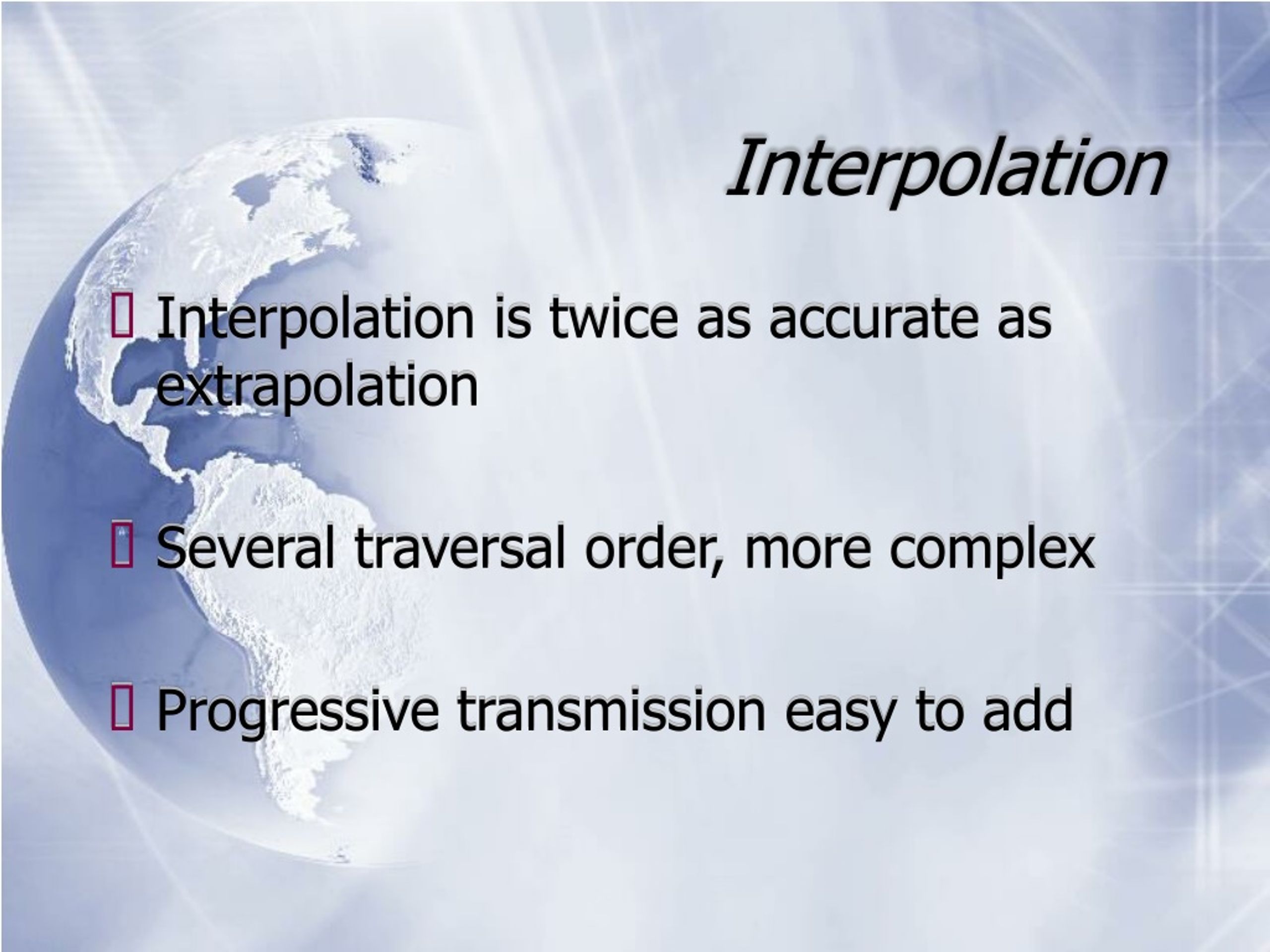 Interpolation

Interpolation is twice as accurate as extrapolation

Several traversal order, more complex

Progressive transmission easy to add